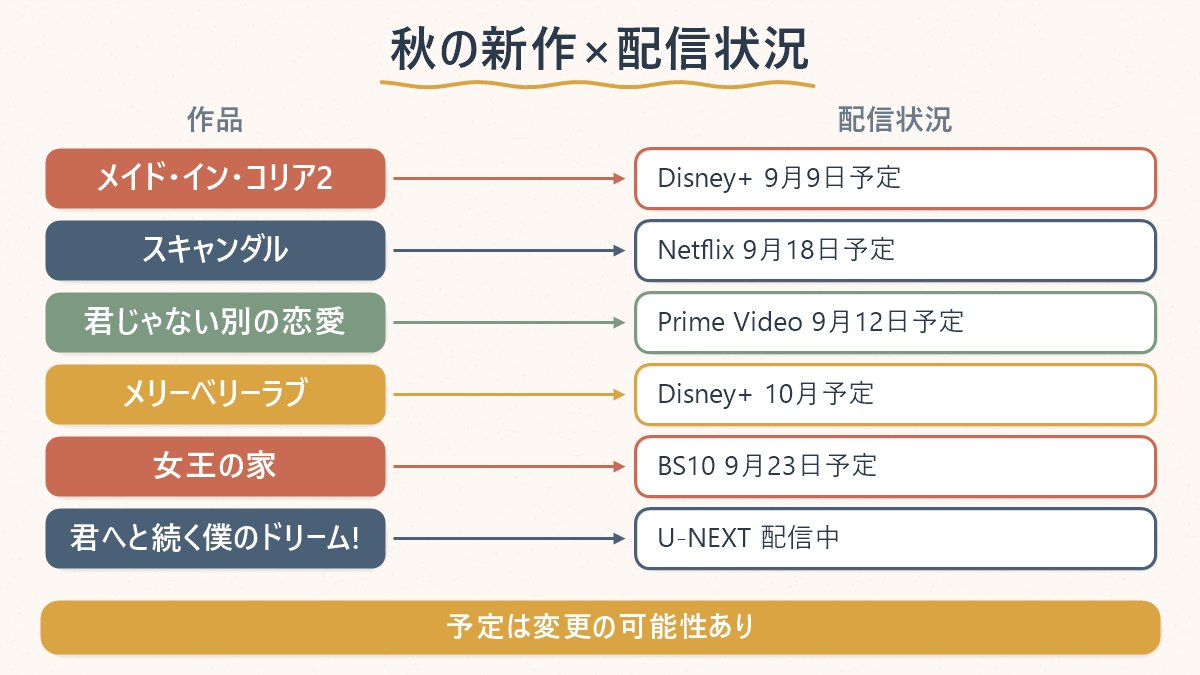 秋の新作×配信状況

| 作品 | 配信状況 |
|---|---|
| メイド・イン・コリア2 | Disney+ 9月9日予定 |
| スキャンダル | Netflix 9月18日予定 |
| 君じゃない別の恋愛 | Prime Video 9月12日予定 |
| メリーベリーラブ | Disney+ 10月予定 |
| 女王の家 | BS10 9月23日予定 |
| 君へと続く僕のドリーム! | U-NEXT 配信中 |

予定は変更の可能性あり